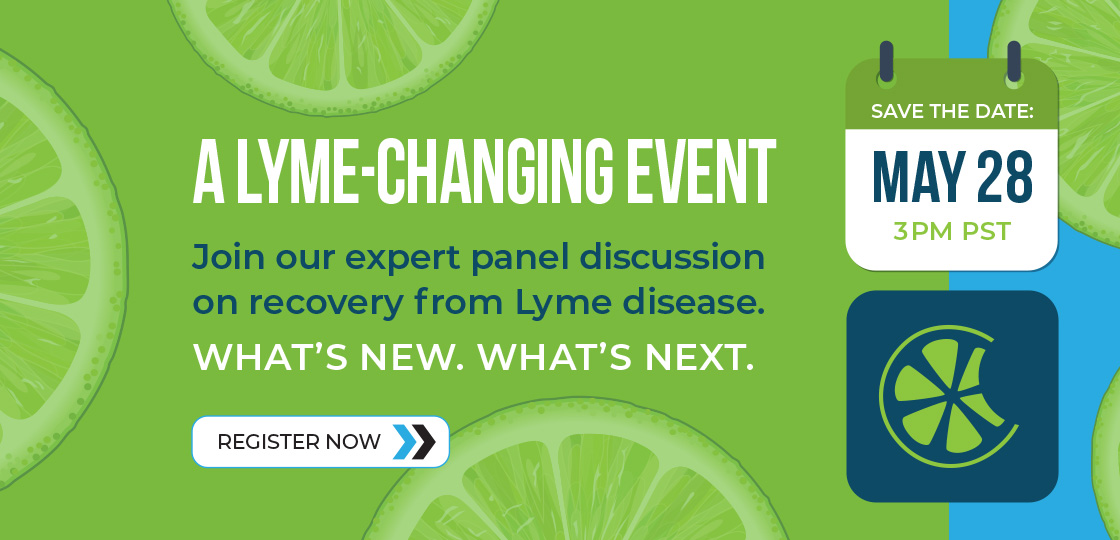 A LYME-CHANGING EVENT

Join our expert panel discussion on recovery from Lyme disease.

WHAT'S NEW. WHAT'S NEXT.

REGISTER NOW

SAVE THE DATE:

MAY 28

3PM PST